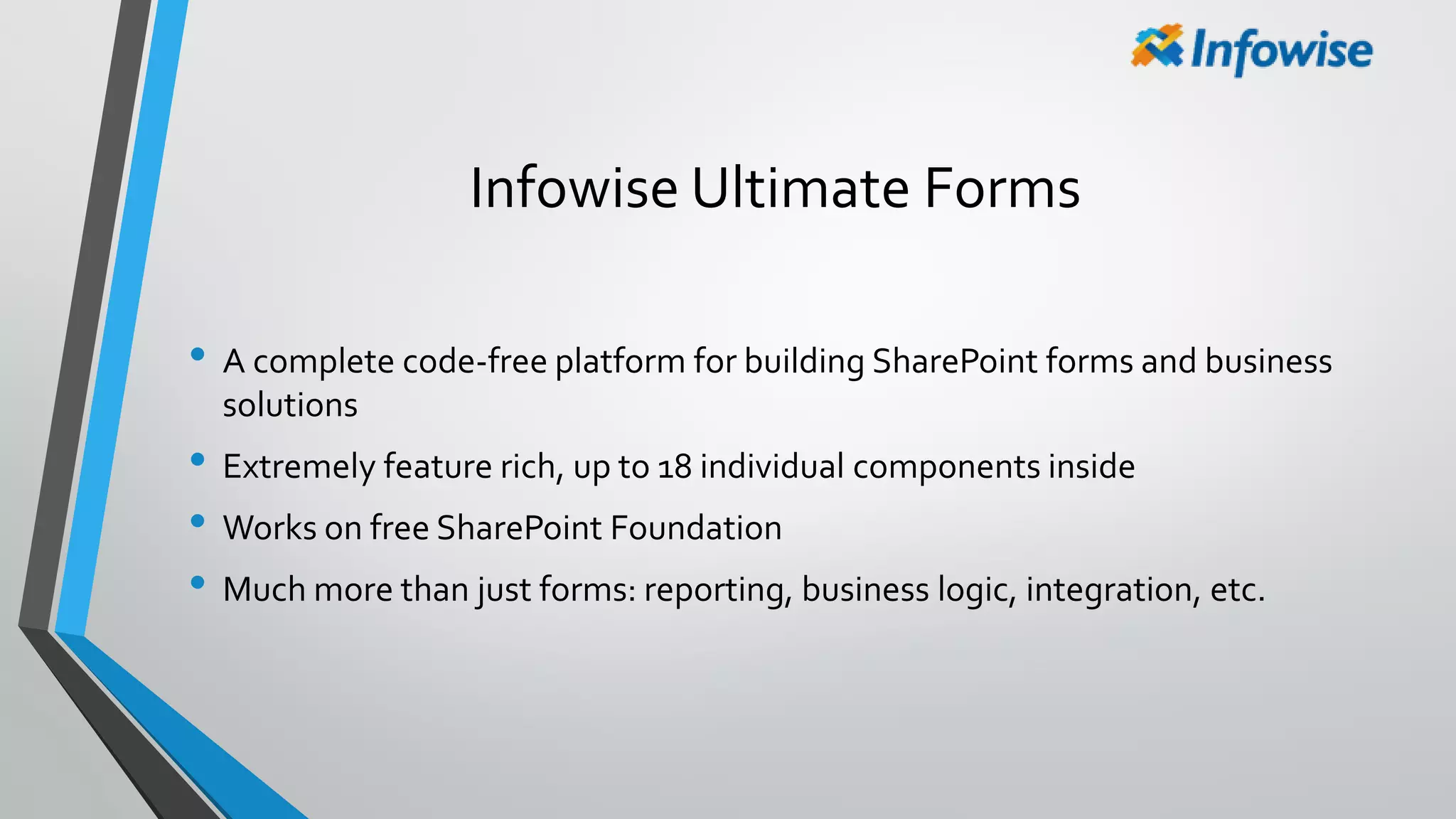 Infowise

Infowise Ultimate Forms

• A complete code-free platform for building SharePoint forms and business solutions
• Extremely feature rich, up to 18 individual components inside
• Works on free SharePoint Foundation
• Much more than just forms: reporting, business logic, integration, etc.